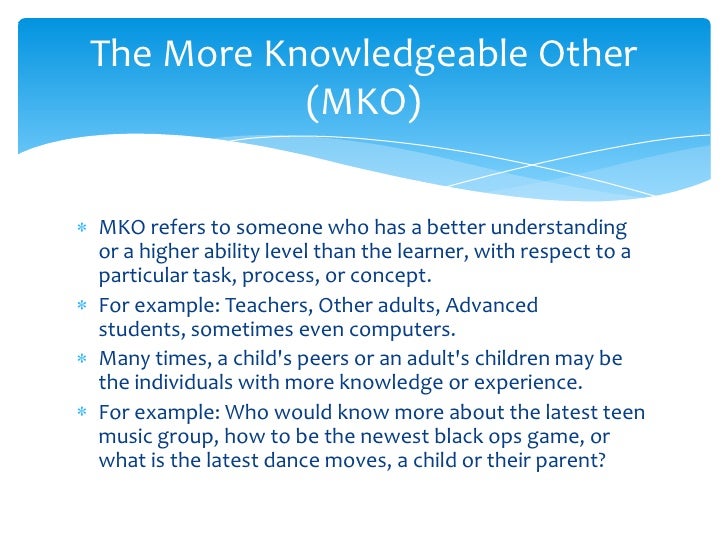 The More Knowledgeable Other (MKO)

* MKO refers to someone who has a better understanding or a higher ability level than the learner, with respect to a particular task, process, or concept.
* For example: Teachers, Other adults, Advanced students, sometimes even computers.
* Many times, a child's peers or an adult's children may be the individuals with more knowledge or experience.
* For example: Who would know more about the latest teen music group, how to be the newest black ops game, or what is the latest dance moves, a child or their parent?